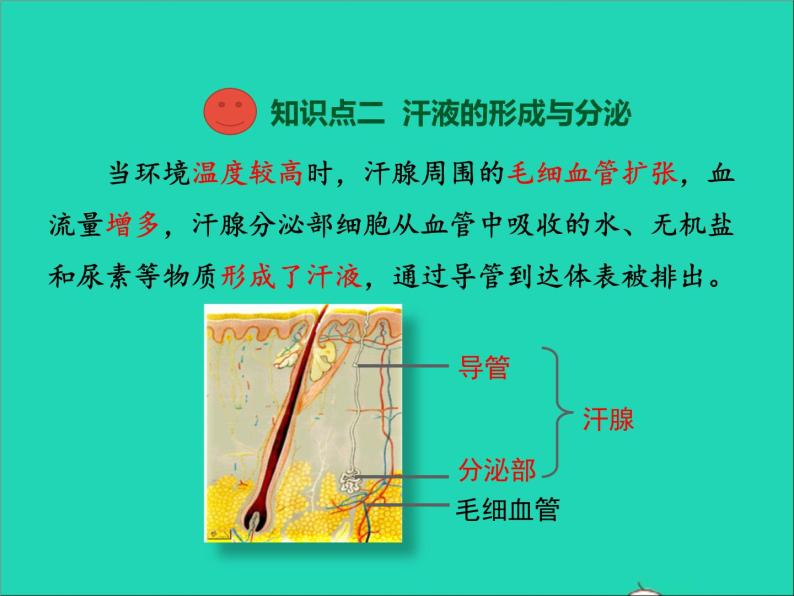 知识点二 汗液的形成与分泌

当环境温度较高时，汗腺周围的毛细血管扩张，血流量增多，汗腺分泌部细胞从血管中吸收的水、无机盐和尿素等物质形成了汗液，通过导管到达体表被排出。

导管
汗腺
分泌部
毛细血管